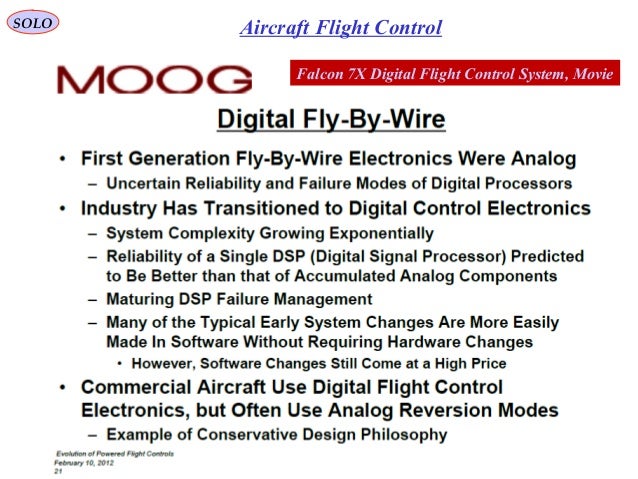 SOLO

Aircraft Flight Control

MOOG

Falcon 7X Digital Flight Control System, Movie

Digital Fly-By-Wire

• First Generation Fly-By-Wire Electronics Were Analog
– Uncertain Reliability and Failure Modes of Digital Processors

• Industry Has Transitioned to Digital Control Electronics
– System Complexity Growing Exponentially
– Reliability of a Single DSP (Digital Signal Processor) Predicted to Be Better than that of Accumulated Analog Components
– Maturing DSP Failure Management
– Many of the Typical Early System Changes Are More Easily Made In Software Without Requiring Hardware Changes
• However, Software Changes Still Come at a High Price

• Commercial Aircraft Use Digital Flight Control Electronics, but Often Use Analog Reversion Modes
– Example of Conservative Design Philosophy

Evolution of Powered Flight Controls
February 10, 2012
21